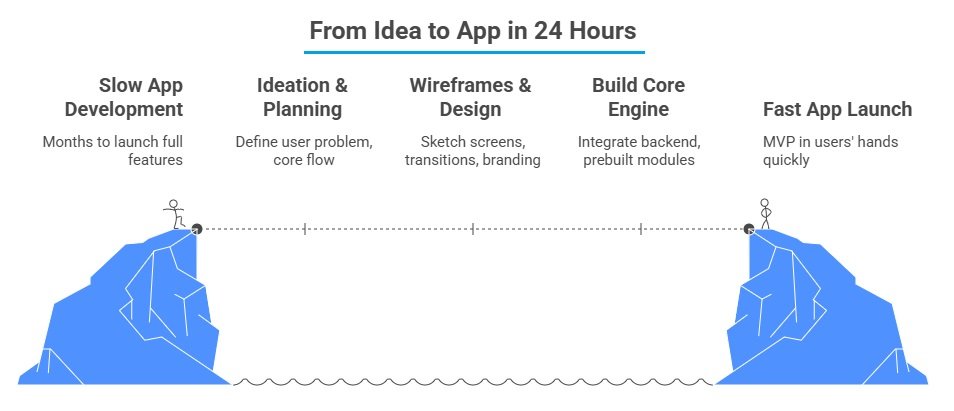 From Idea to App in 24 Hours

Slow App Development

Months to launch full features

Ideation & Planning

Define user problem, core flow

Wireframes & Design

Sketch screens, transitions, branding

Build Core Engine

Integrate backend, prebuilt modules

Fast App Launch

MVP in users' hands quickly